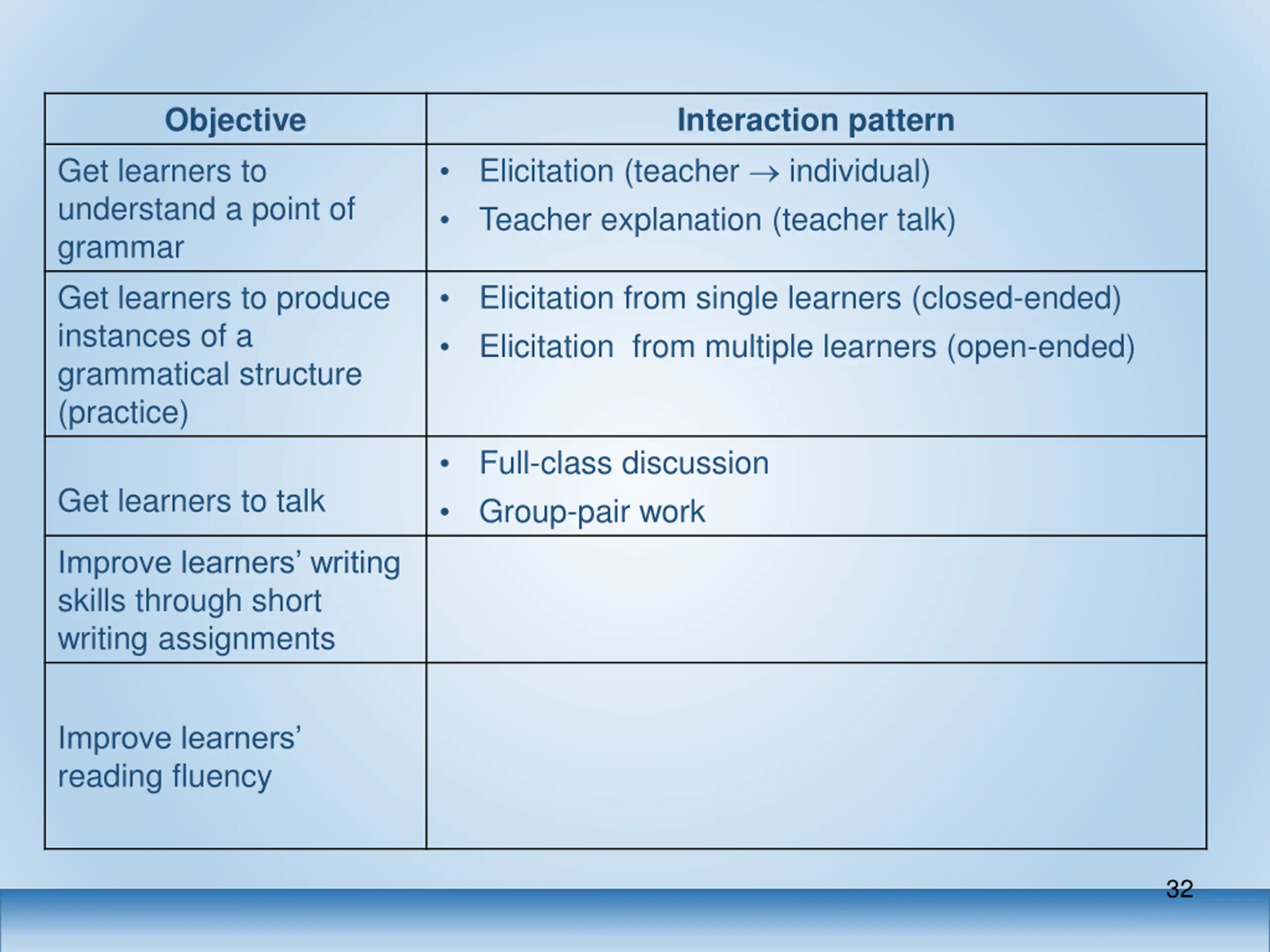 | Objective | Interaction pattern |
|---|---|
| Get learners to understand a point of grammar | • Elicitation (teacher $\rightarrow$ individual) • Teacher explanation (teacher talk) |
| Get learners to produce instances of a grammatical structure (practice) | • Elicitation from single learners (closed-ended) • Elicitation from multiple learners (open-ended) |
| Get learners to talk | • Full-class discussion • Group-pair work |
| Improve learners' writing skills through short writing assignments | |
| Improve learners' reading fluency | |

32